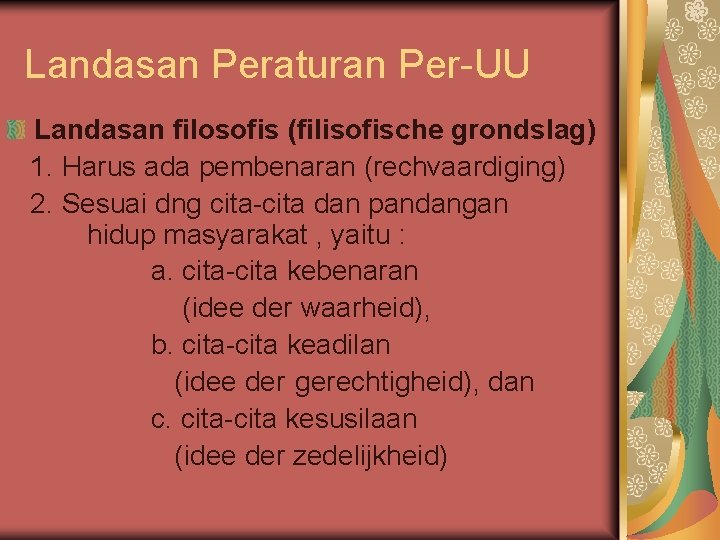 Landasan Peraturan Per-UU

Landasan filosofis (filisofische grondslag)

1. Harus ada pembenaran (rechvaardiging)

2. Sesuai dng cita-cita dan pandangan hidup masyarakat , yaitu :

a. cita-cita kebenaran (idee der waarheid),

b. cita-cita keadilan (idee der gerechtigheid), dan

c. cita-cita kesusilaan (idee der zedelijkheid)